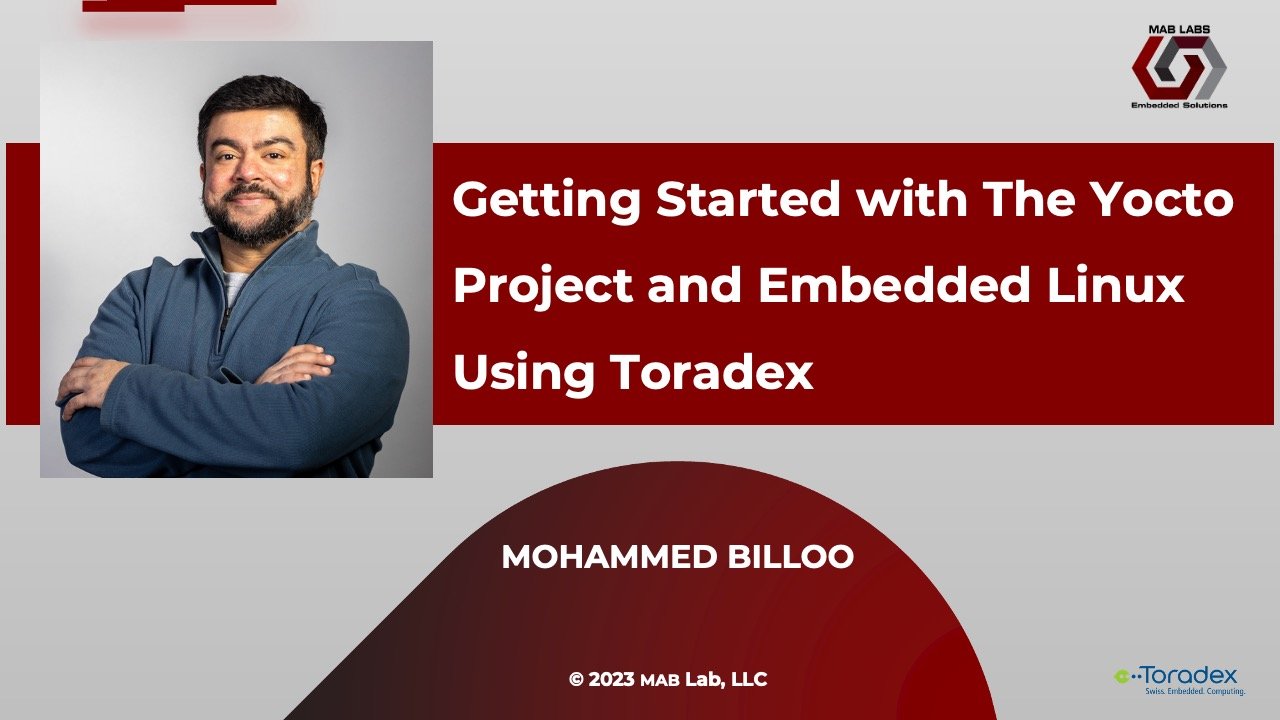 MAB LABS
Embedded Solutions

Getting Started with The Yocto Project and Embedded Linux Using Toradex

MOHAMMED BILLOO

© 2023 MAB Lab, LLC

Toradex
Swiss. Embedded. Computing.